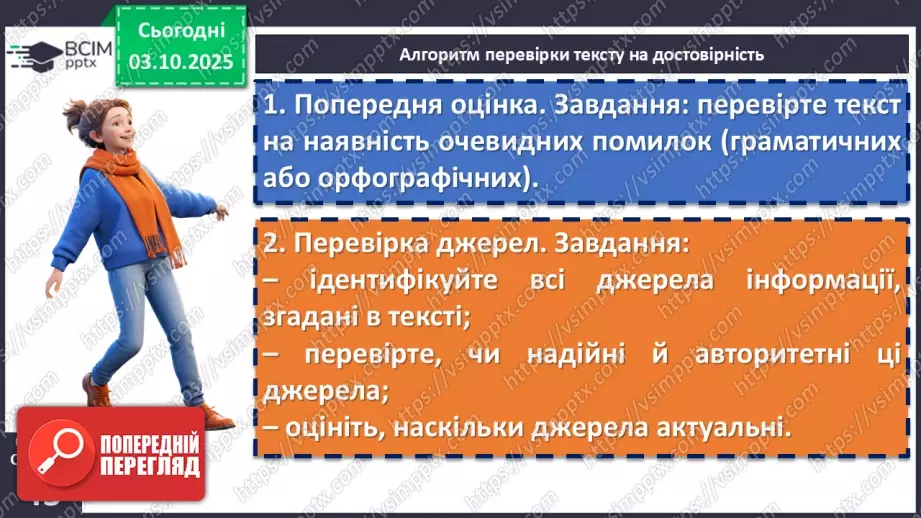 ВСІМ pptx

Сьогодні 03.10.2025

Алгоритм перевірки тексту на достовірність

1. Попередня оцінка. Завдання: перевірте текст на наявність очевидних помилок (граматичних або орфографічних).

2. Перевірка джерел. Завдання:
– ідентифікуйте всі джерела інформації, згадані в тексті;
– перевірте, чи надійні й авторитетні ці джерела;
– оцініть, наскільки джерела актуальні.

ПОПЕРЕДНІЙ ПЕРЕГЛЯД

https://vsimpptx.com